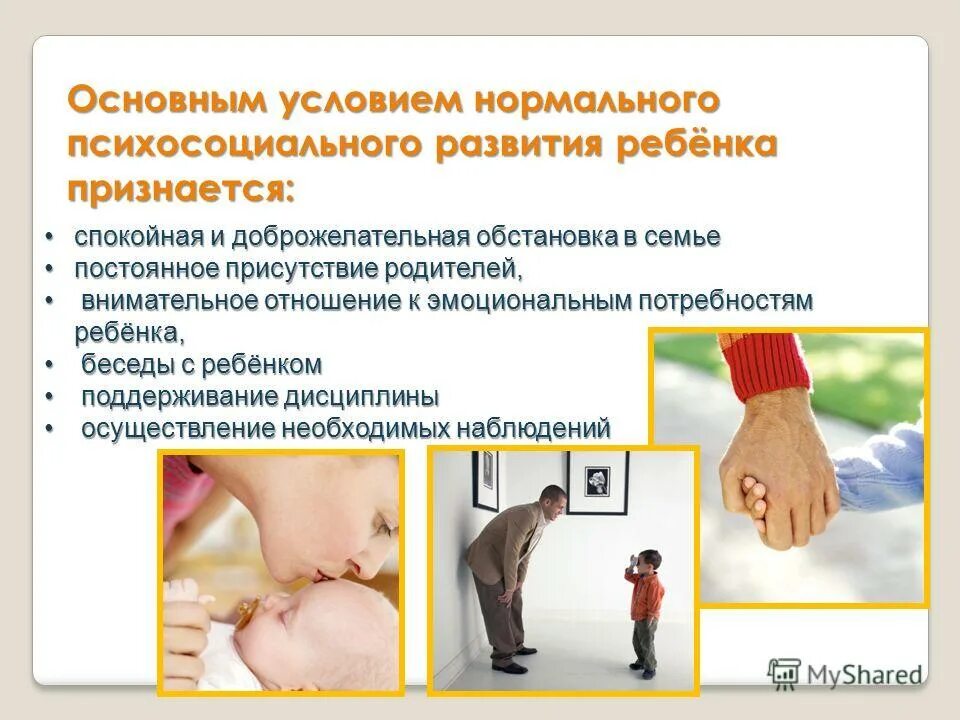 Основным условием нормального психосоциального развития ребёнка признается:

• спокойная и доброжелательная обстановка в семье
• постоянное присутствие родителей,
• внимательное отношение к эмоциональным потребностям ребёнка,
• беседы с ребёнком
• поддерживание дисциплины
• осуществление необходимых наблюдений

MyShared